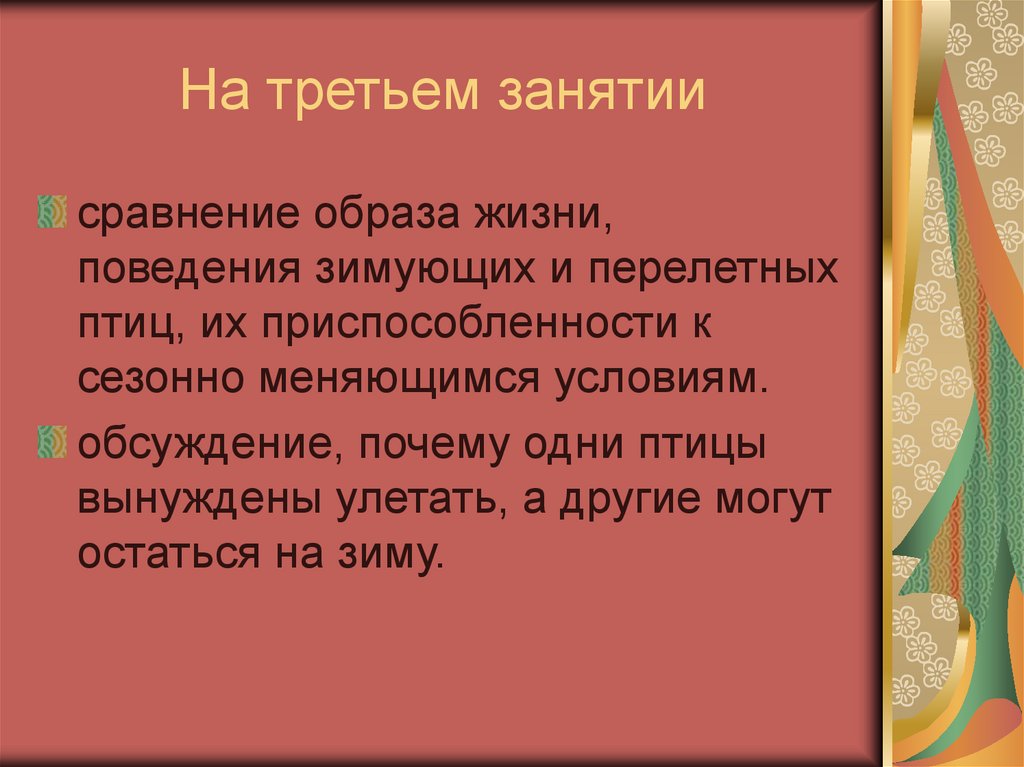 На третьем занятии

сравнение образа жизни, поведения зимующих и перелетных птиц, их приспособленности к сезонно меняющимся условиям.

обсуждение, почему одни птицы вынуждены улетать, а другие могут остаться на зиму.